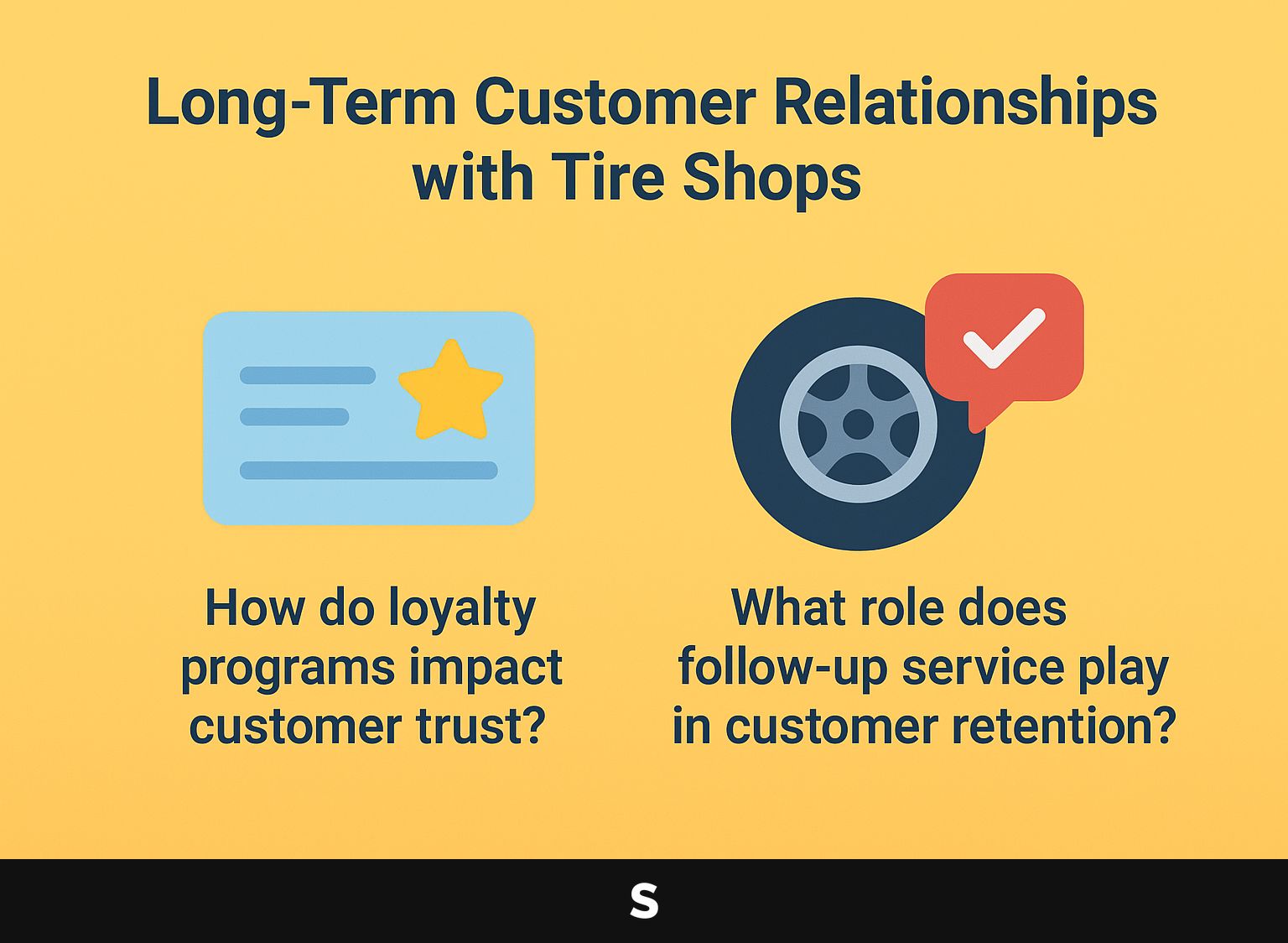 Long-Term Customer Relationships with Tire Shops

How do loyalty programs impact customer trust?

What role does follow-up service play in customer retention?

S